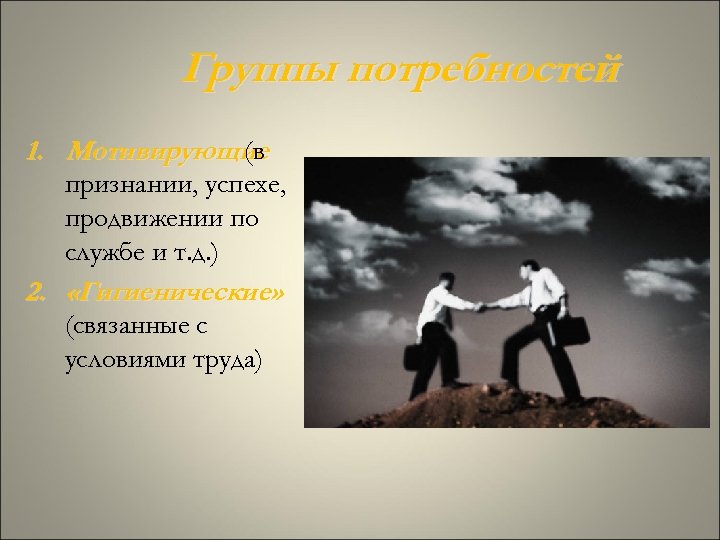 Группы потребностей

1. Мотивирующие(в признании, успехе, продвижении по службе и т.д.)
2. «Гигиенические» (связанные с условиями труда)